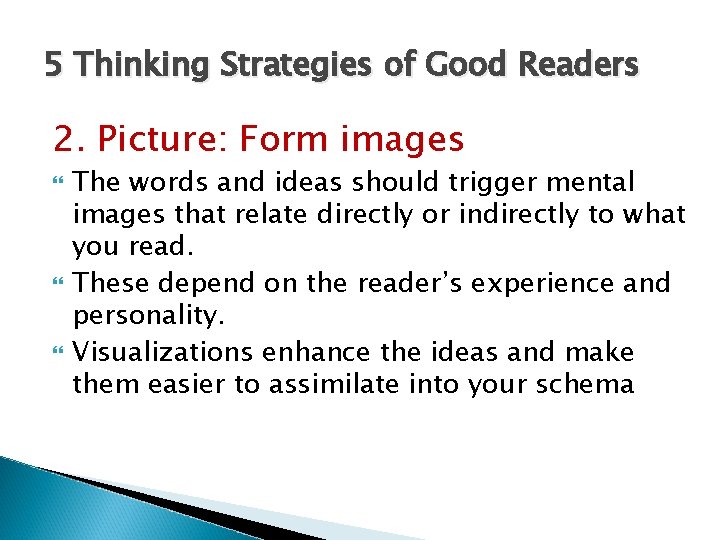 5 Thinking Strategies of Good Readers

2. Picture: Form images

The words and ideas should trigger mental images that relate directly or indirectly to what you read.

These depend on the reader's experience and personality.

Visualizations enhance the ideas and make them easier to assimilate into your schema